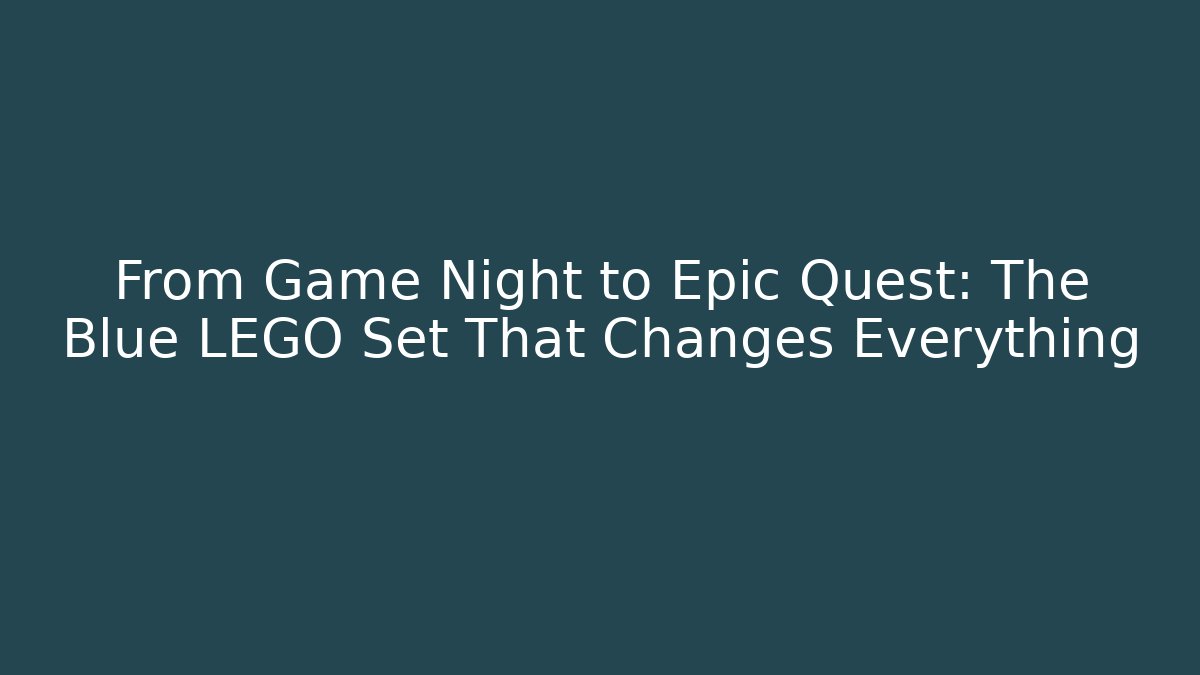 From Game Night to Epic Quest: The Blue LEGO Set That Changes Everything